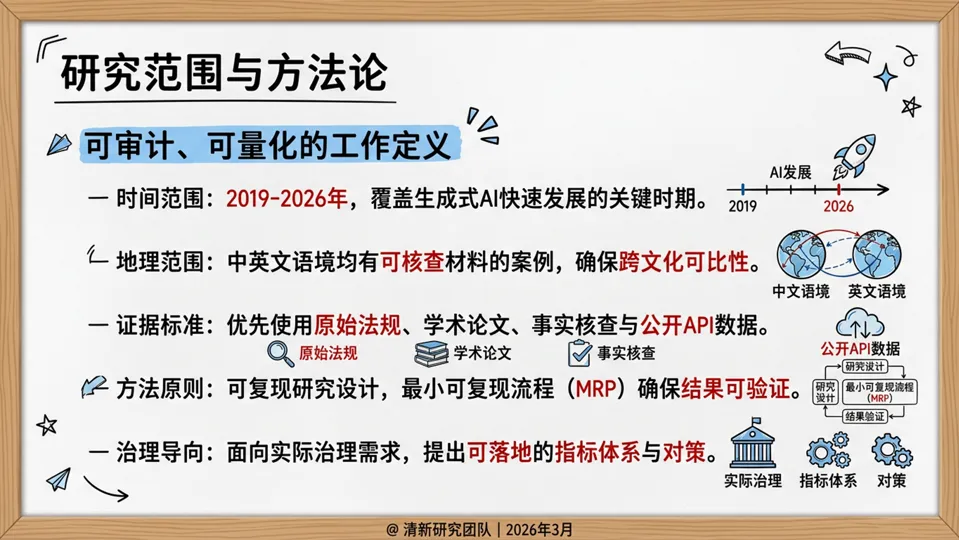 研究范围与方法论

可审计、可量化的工作定义

— 时间范围：2019-2026年，覆盖生成式AI快速发展的关键时期。

AI发展
2019
2026

— 地理范围：中英文语境均有可核查材料的案例，确保跨文化可比性。

中文语境 英文语境

— 证据标准：优先使用原始法规、学术论文、事实核查与公开API数据。

原始法规 学术论文 事实核查

公开API数据

— 方法原则：可复现研究设计，最小可复现流程（MRP）确保结果可验证。

研究设计
研究设计
最小可复现流程（MRP）
结果验证

— 治理导向：面向实际治理需求，提出可落地的指标体系与对策。

实际治理 指标体系 对策

@ 清新研究团队 | 2026年3月